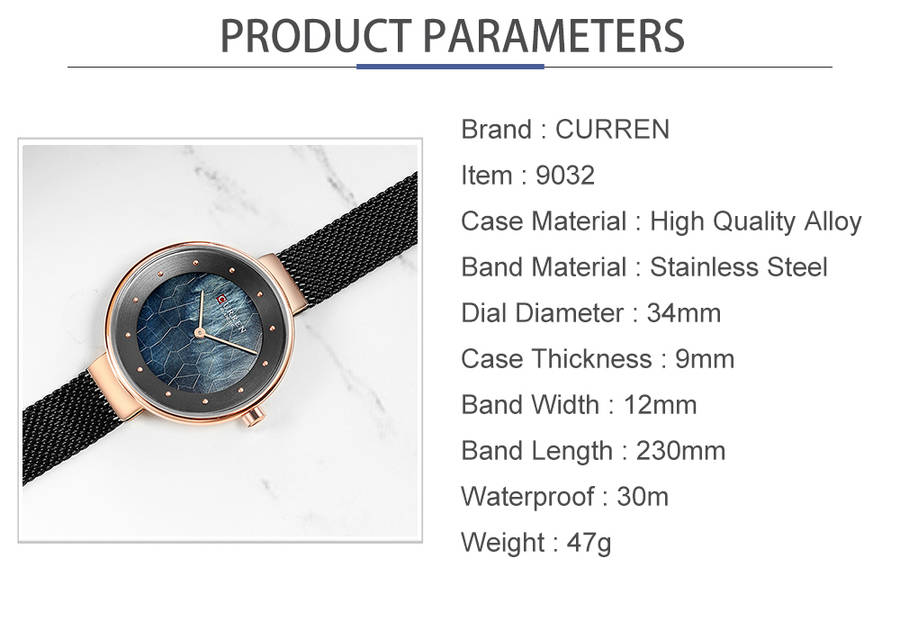 PRODUCT PARAMETERS

CURREN

Brand : CURREN

Item : 9032

Case Material : High Quality Alloy

Band Material : Stainless Steel

Dial Diameter : 34mm

Case Thickness : 9mm

Band Width : 12mm

Band Length : 230mm

Waterproof : 30m

Weight : 47g